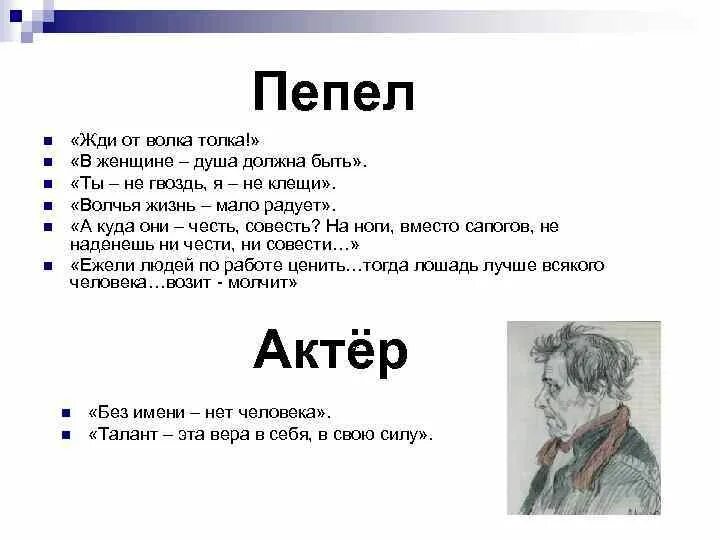 Пепел

- «Жди от волка толка!»
- «В женщине – душа должна быть».
- «Ты – не гвоздь, я – не клещи».
- «Волчья жизнь – мало радует».
- «А куда они – честь, совесть? На ноги, вместо сапогов, не наденешь ни чести, ни совести…»
- «Ежели людей по работе ценить…тогда лошадь лучше всякого человека…возит - молчит»

Актёр

- «Без имени – нет человека».
- «Талант – эта вера в себя, в свою силу».